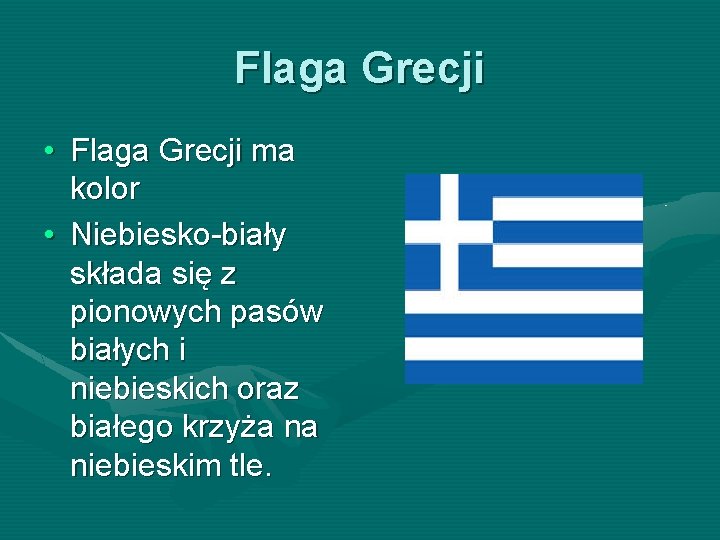 Flaga Grecji

• Flaga Grecji ma kolor
• Niebiesko-biały składa się z pionowych pasów białych i niebieskich oraz białego krzyża na niebieskim tle.